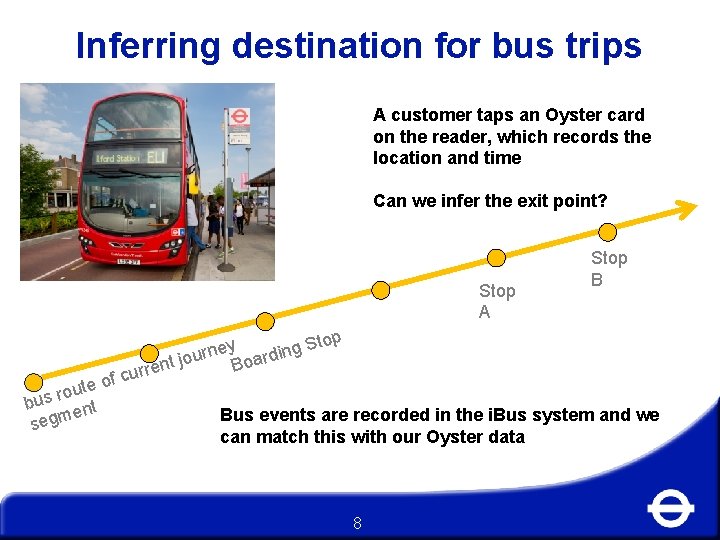 Inferring destination for bus trips

Ilford Station EL1

A customer taps an Oyster card on the reader, which records the location and time

Can we infer the exit point?

Stop B

Stop A

Boarding Stop

bus route of current journey segment

Bus events are recorded in the iBus system and we can match this with our Oyster data

8